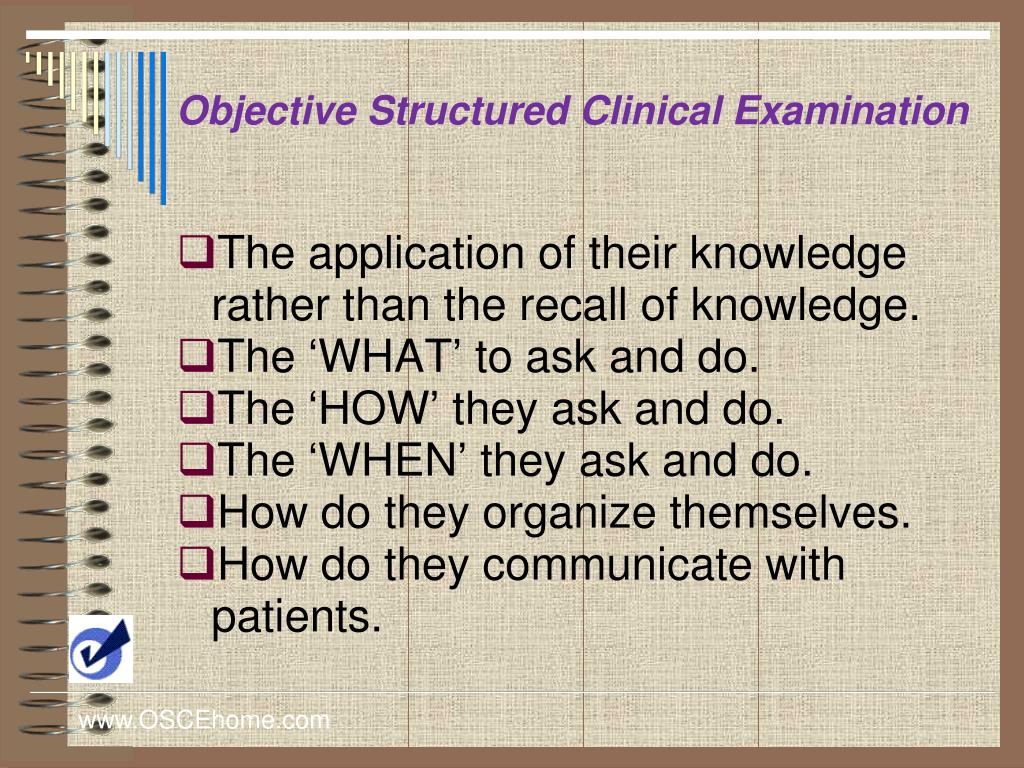 Objective Structured Clinical Examination

❑The application of their knowledge rather than the recall of knowledge.
❑The ‘WHAT’ to ask and do.
❑The ‘HOW’ they ask and do.
❑The ‘WHEN’ they ask and do.
❑How do they organize themselves.
❑How do they communicate with patients.

www.OSCEhome.com